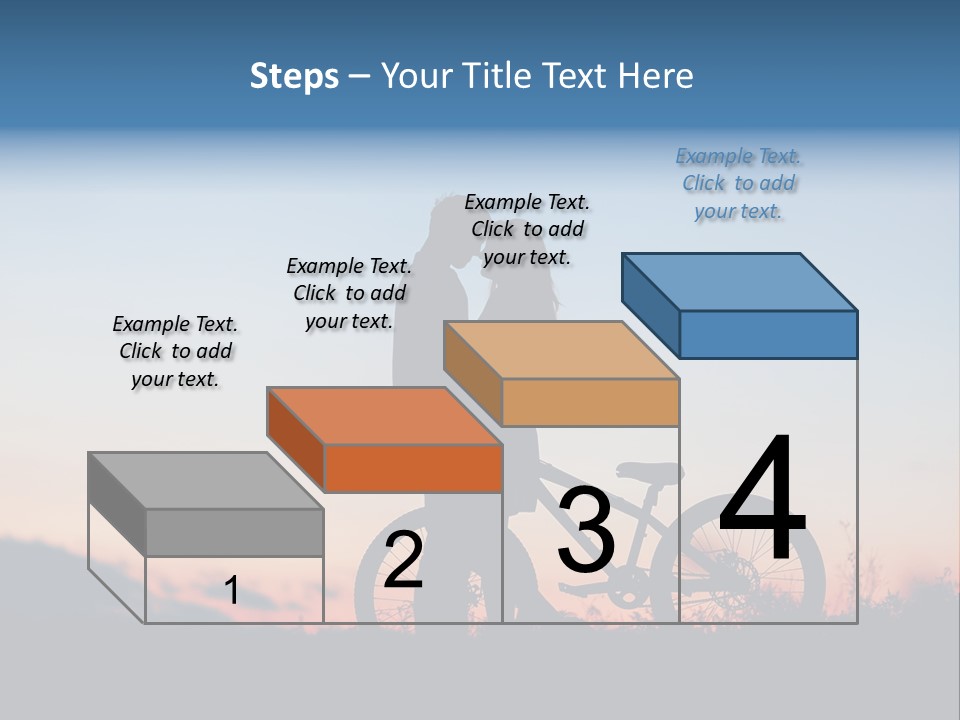 Steps – Your Title Text Here

Example Text. Click to add your text.

Example Text. Click to add your text.

Example Text. Click to add your text.

Example Text. Click to add your text.

1

2

3

4